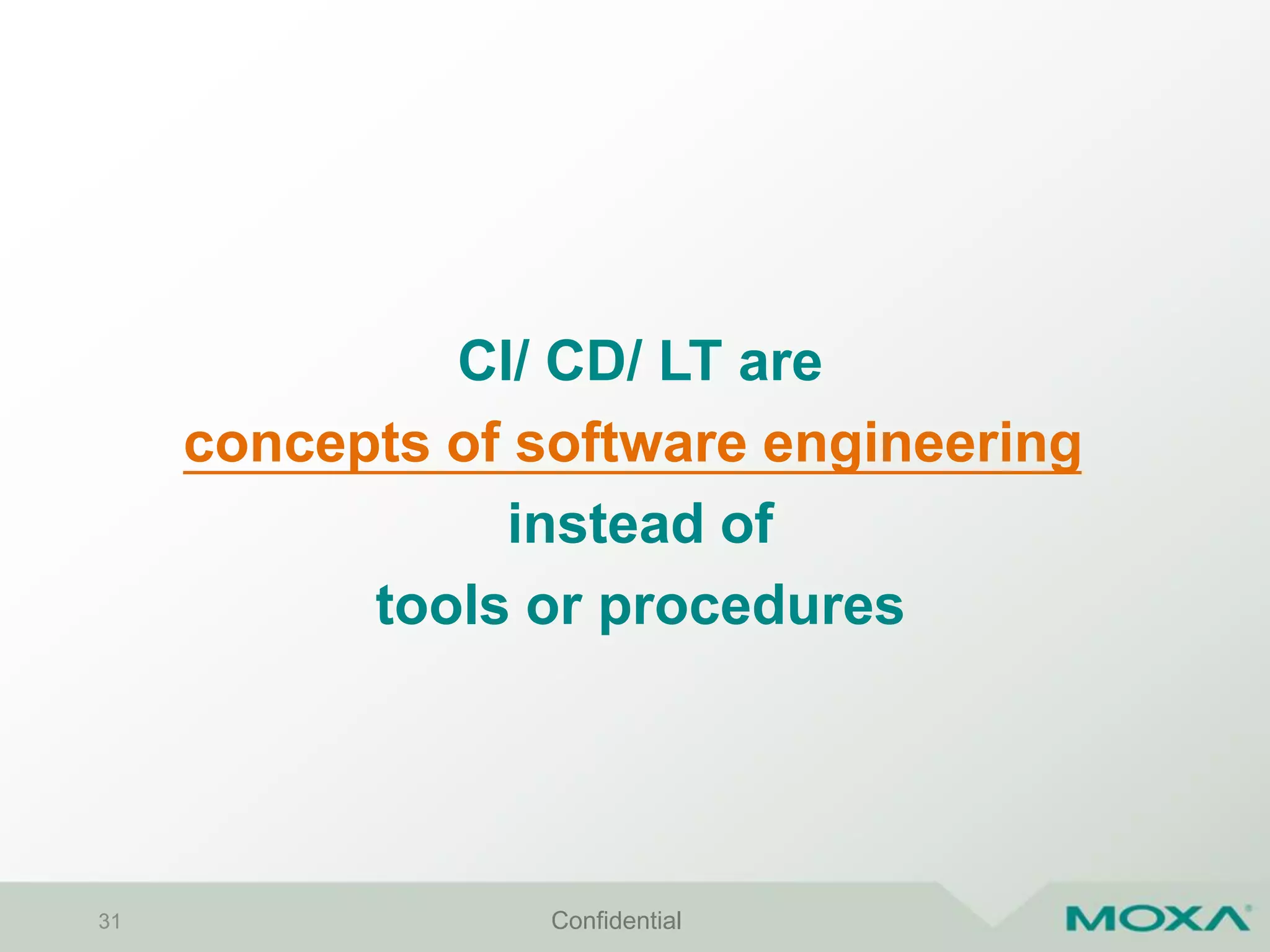 CI/ CD/ LT are
concepts of software engineering
instead of
tools or procedures

31

Confidential

MOXA